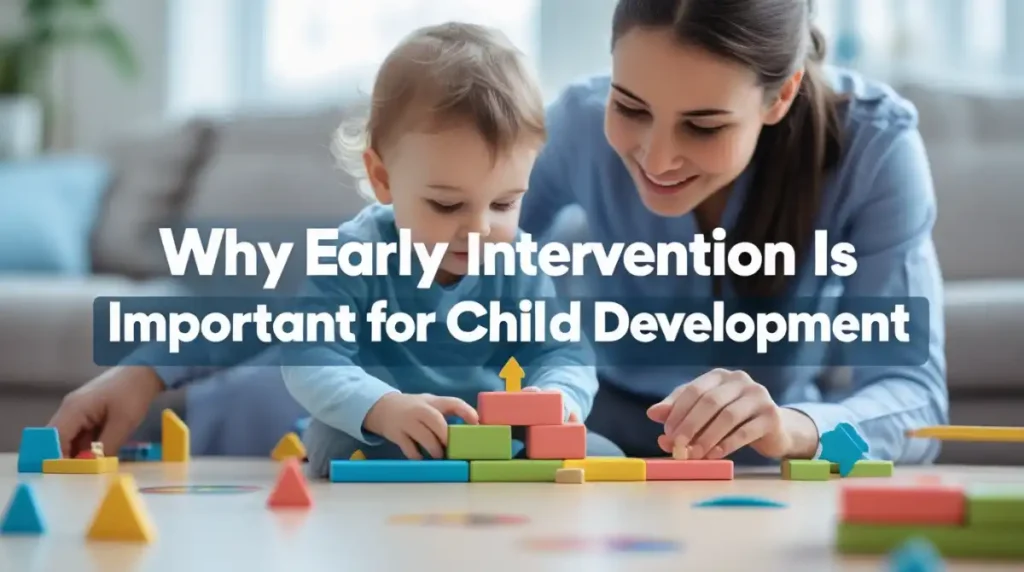 Why Early Intervention Is Important for Child Development